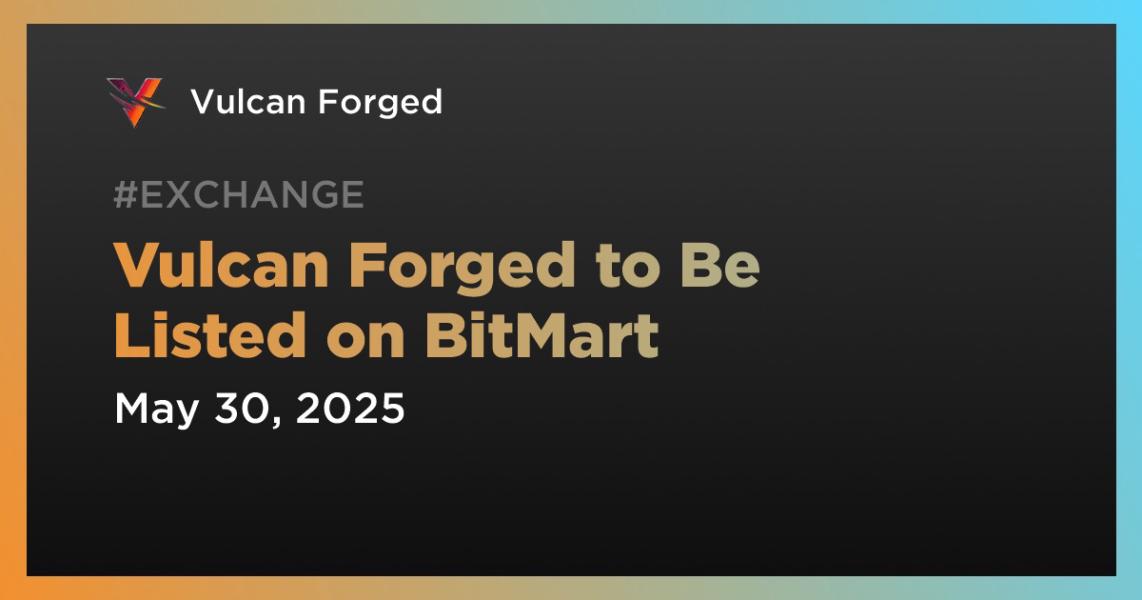 Vulcan Forged

#EXCHANGE

Vulcan Forged to Be Listed on BitMart

May 30, 2025